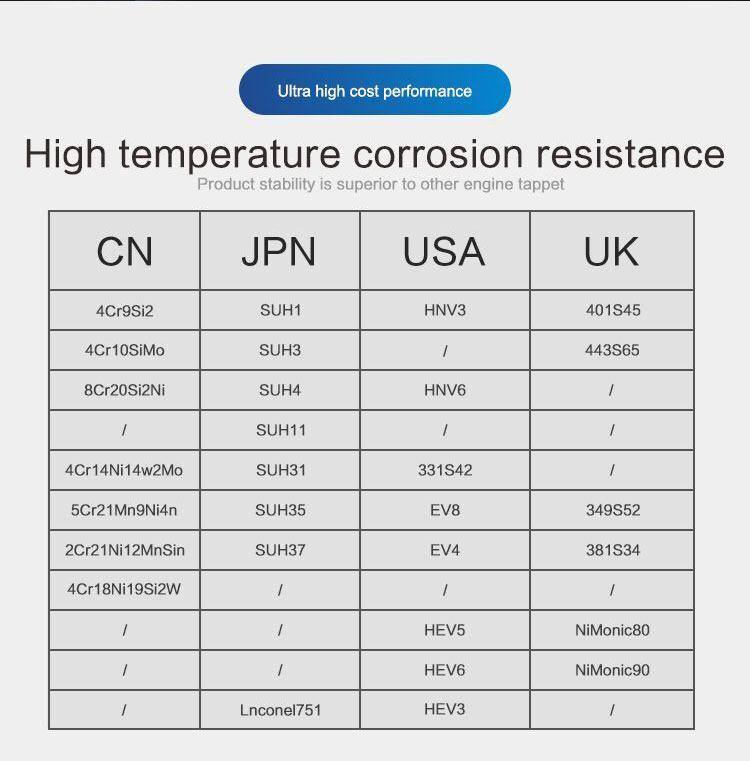 Ultra high cost performance

High temperature corrosion resistance

Product stability is superior to other engine tappet

| CN | JPN | USA | UK |
|---|---|---|---|
| 4Cr9Si2 | SUH1 | HNV3 | 401S45 |
| 4Cr10SiMo | SUH3 | / | 443S65 |
| 8Cr20Si2Ni | SUH4 | HNV6 | / |
| / | SUH11 | / | / |
| 4Cr14Ni14w2Mo | SUH31 | 331S42 | / |
| 5Cr21Mn9Ni4n | SUH35 | EV8 | 349S52 |
| 2Cr21Ni12MnSin | SUH37 | EV4 | 381S34 |
| 4Cr18Ni19Si2W | / | / | / |
| / | / | HEV5 | NiMonic80 |
| / | / | HEV6 | NiMonic90 |
| / | Lnconel751 | HEV3 | / |